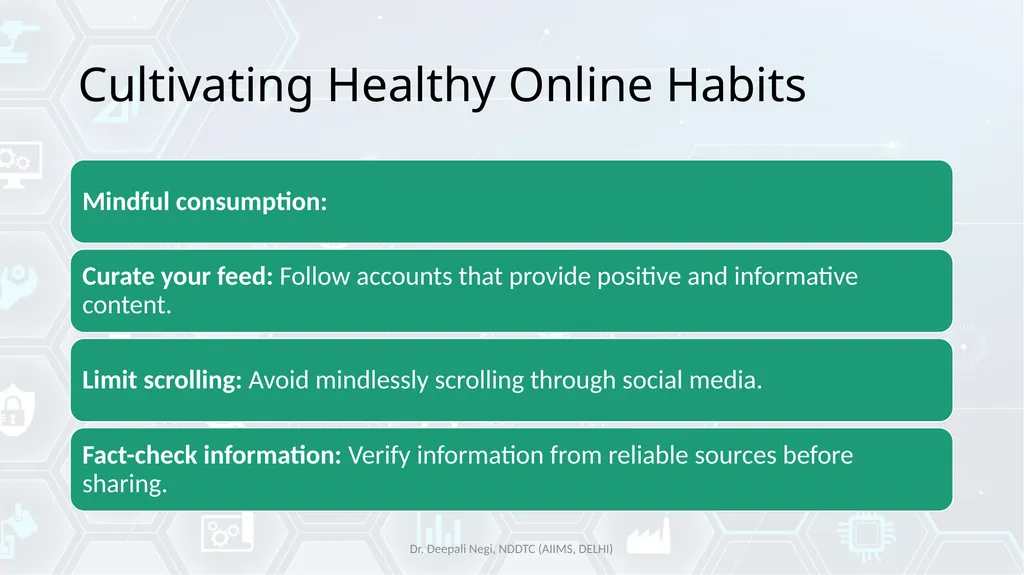 Cultivating Healthy Online Habits

Mindful consumption:

Curate your feed: Follow accounts that provide positive and informative content.

Limit scrolling: Avoid mindlessly scrolling through social media.

Fact-check information: Verify information from reliable sources before sharing.

Dr. Deepali Negi, NDDTC (AIIMS, DELHI)